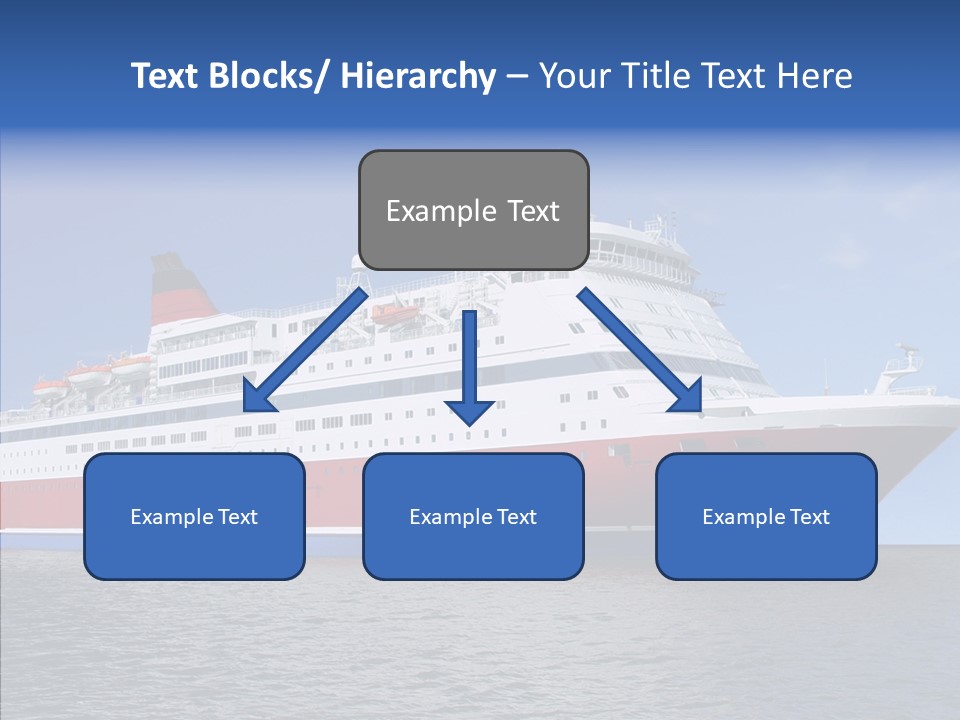 Text Blocks/ Hierarchy – Your Title Text Here

Example Text

Example Text

Example Text

Example Text